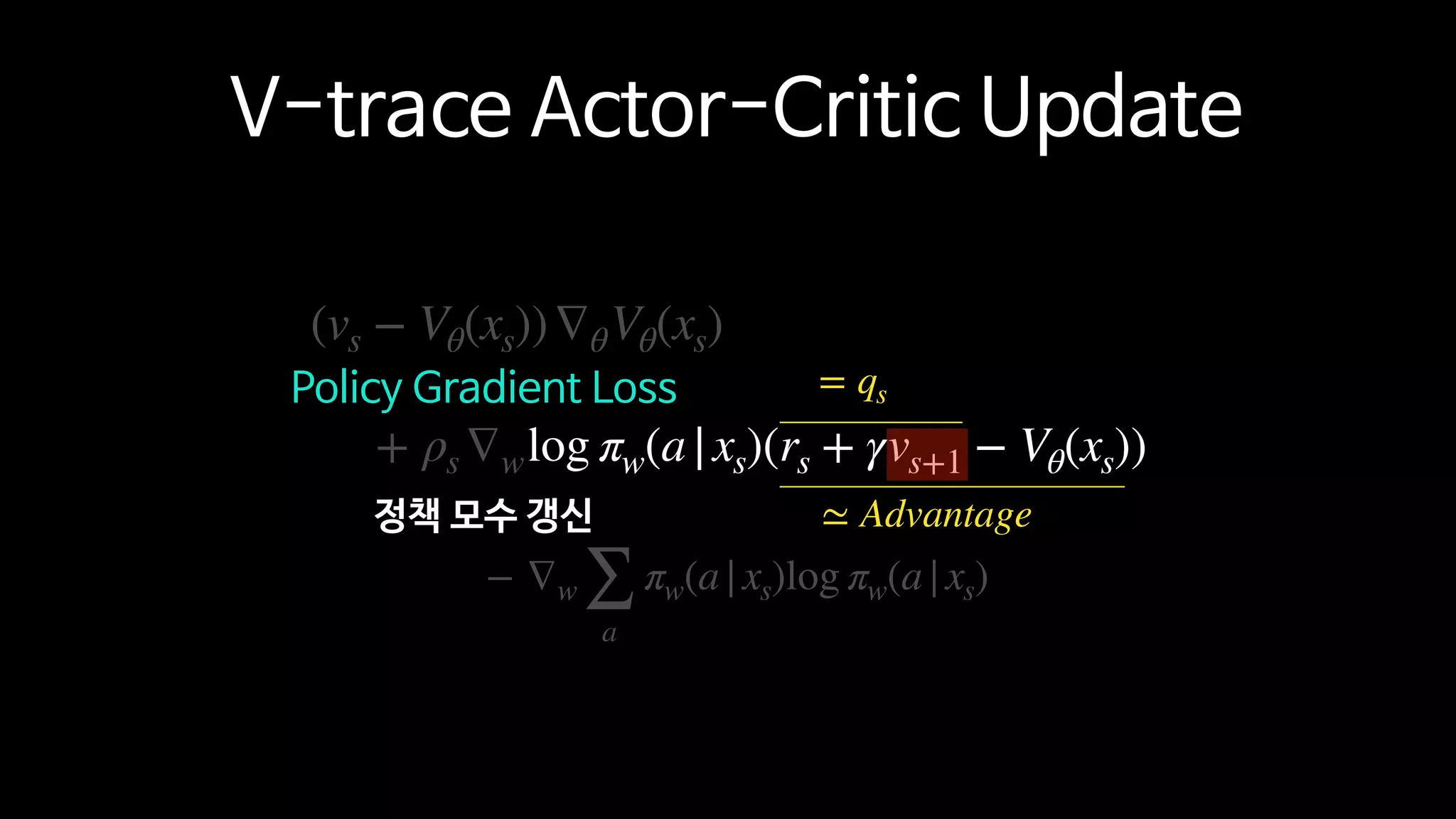 V-trace Actor-Critic Update

$(v_s - V_\theta(x_s))\nabla_\theta V_\theta(x_s)$

Policy Gradient Loss

$= q_s$

$+ \rho_s \nabla_w \log \pi_w(a|x_s)(r_s + \gamma v_{s+1} - V_\theta(x_s))$

정책 모수 갱신

$\simeq Advantage$

$- \nabla_w \sum_a \pi_w(a|x_s)\log \pi_w(a|x_s)$